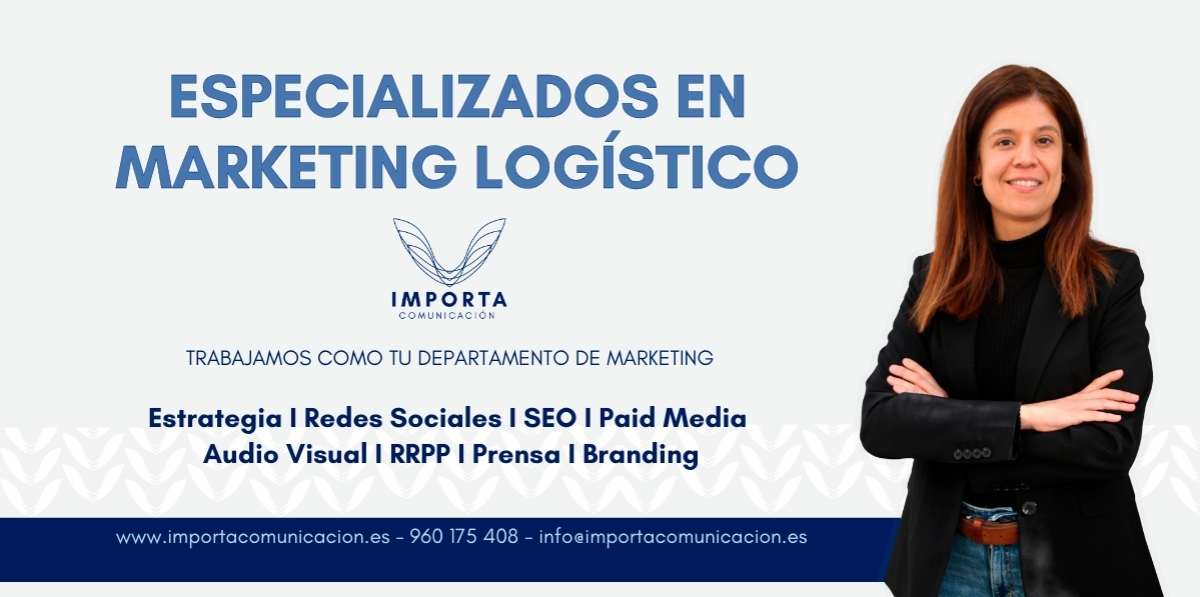 ESPECIALIZADOS EN MARKETING LOGÍSTICO

IMPORTA
COMUNICACIÓN

TRABAJAMOS COMO TU DEPARTAMENTO DE MARKETING

Estrategia I Redes Sociales I SEO I Paid Media
Audio Visual I RRPP I Prensa I Branding

www.importacomunicacion.es - 960 175 408 - info@importacomunicacion.es